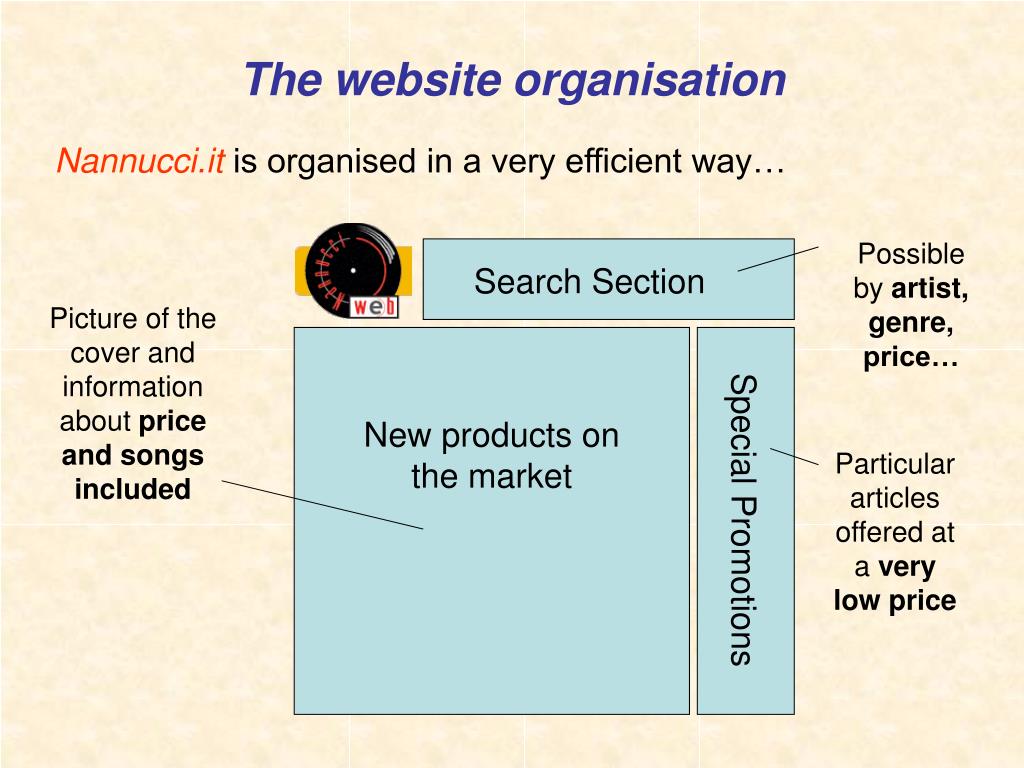 The website organisation

Nannucci.it is organised in a very efficient way…

web

Search Section

Possible by artist, genre, price…

Picture of the cover and information about price and songs included

New products on the market

Special Promotions

Particular articles offered at a very low price